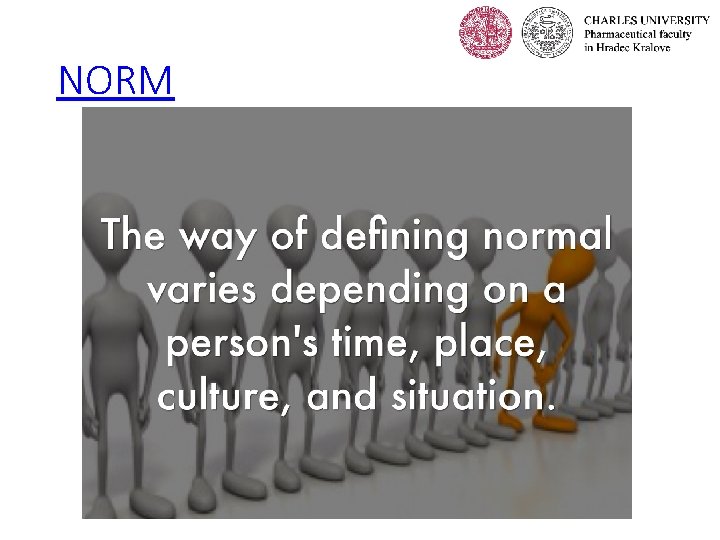 CHARLES UNIVERSITY
Pharmaceutical faculty
in Hradec Kralove

NORM

The way of defining normal varies depending on a person's time, place, culture, and situation.